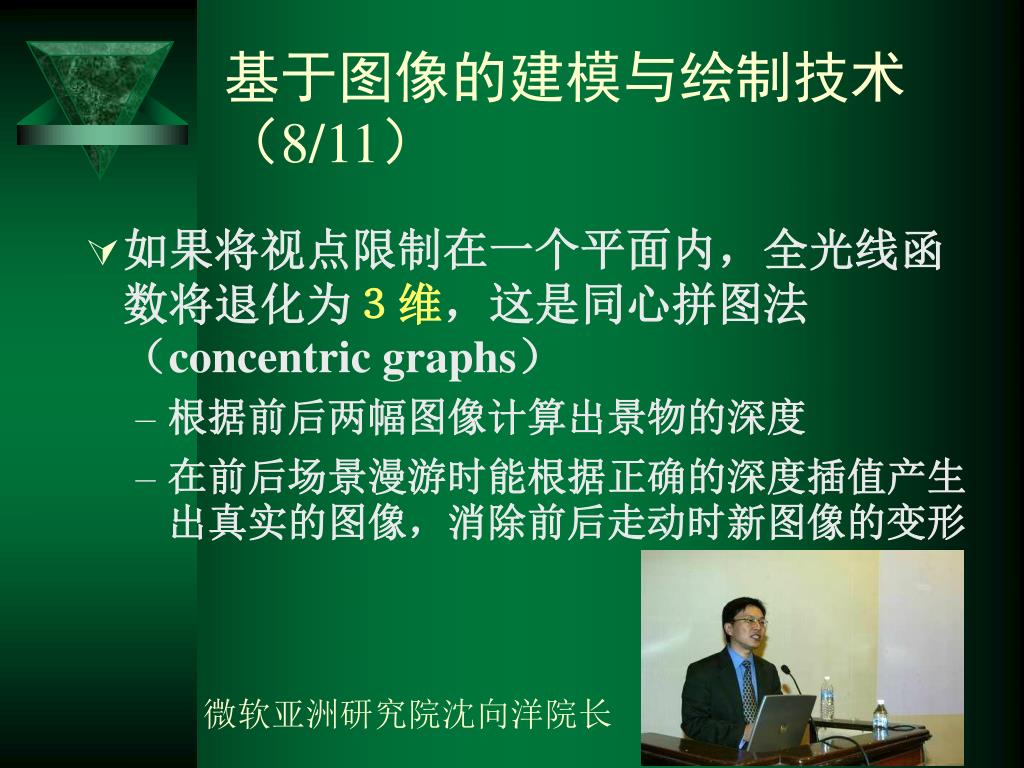 基于图像的建模与绘制技术（8/11）

如果将视点限制在一个平面内，全光线函数将退化为 3 维，这是同心拼图法（concentric graphs）

– 根据前后两幅图像计算出景物的深度

– 在前后场景漫游时能根据正确的深度插值产生出真实的图像，消除前后走动时新图像的变形

微软亚洲研究院沈向洋院长